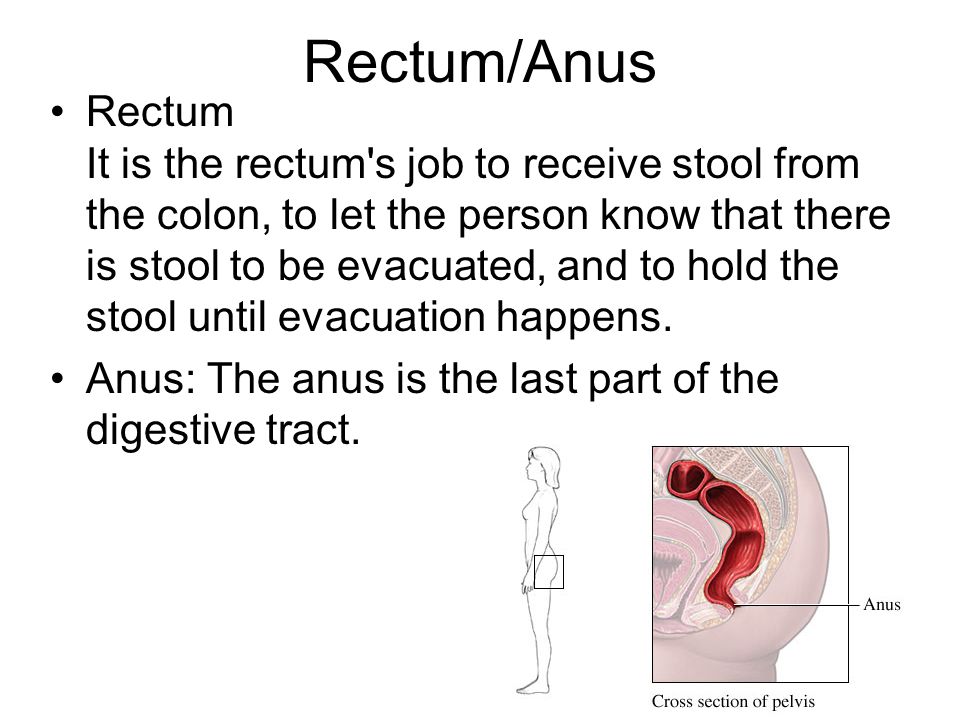 Rectum/Anus

• Rectum
It is the rectum's job to receive stool from the colon, to let the person know that there is stool to be evacuated, and to hold the stool until evacuation happens.

• Anus: The anus is the last part of the digestive tract.

Anus

Cross section of pelvis